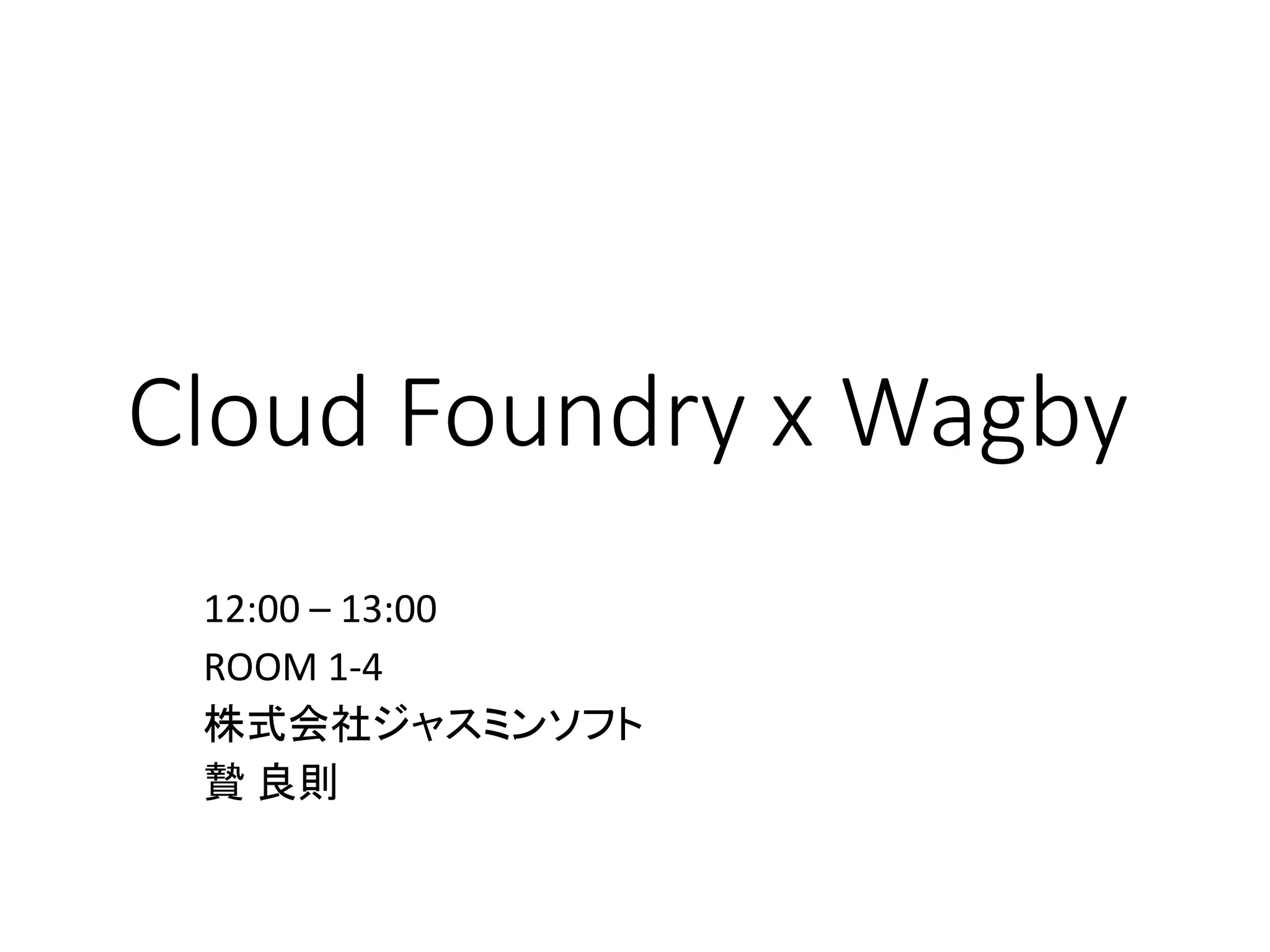 Cloud Foundry x Wagby

12:00 – 13:00
ROOM 1-4
株式会社ジャスミンソフト
贄 良則